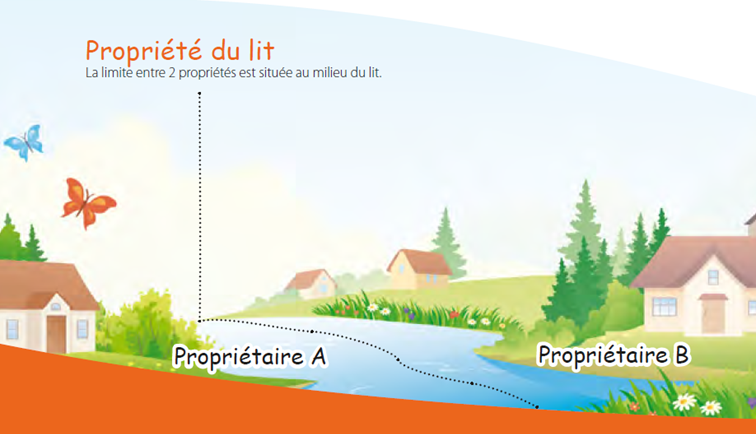 Propriété du lit
La limite entre 2 propriétés est située au milieu du lit.

Propriétaire A

Propriétaire B